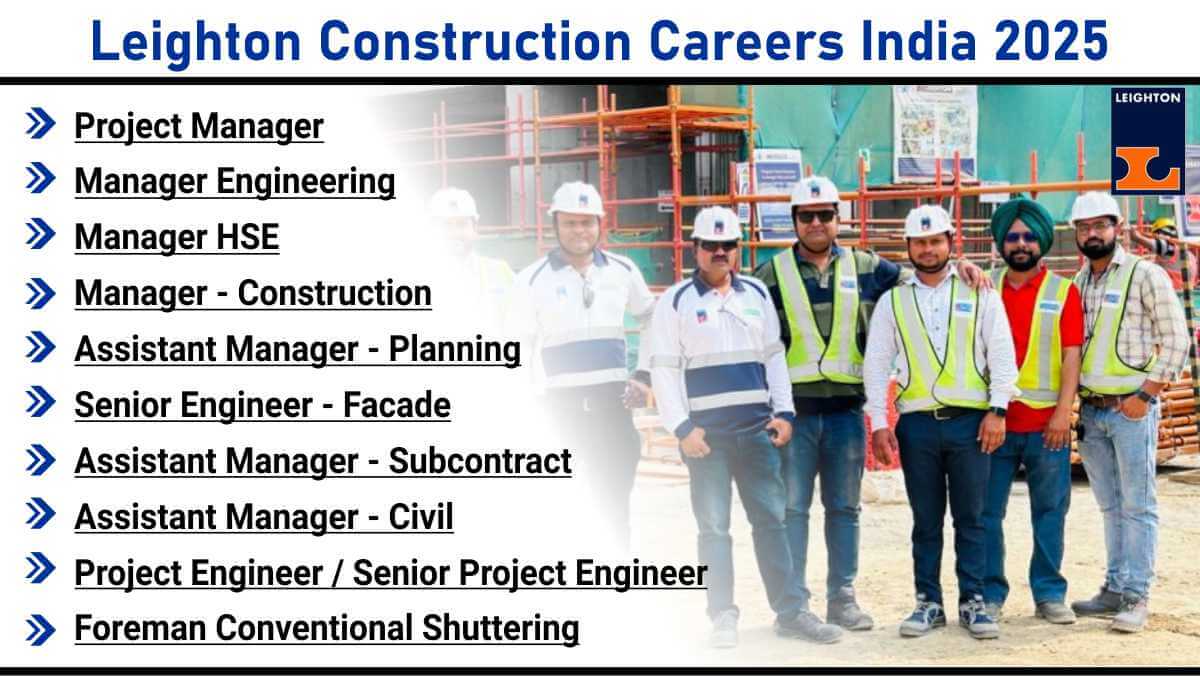 Leighton Construction Careers India 2025

Project Manager
Manager Engineering
Manager HSE
Manager - Construction
Assistant Manager - Planning
Senior Engineer - Facade
Assistant Manager - Subcontract
Assistant Manager - Civil
Project Engineer / Senior Project Engineer
Foreman Conventional Shuttering

LEIGHTON